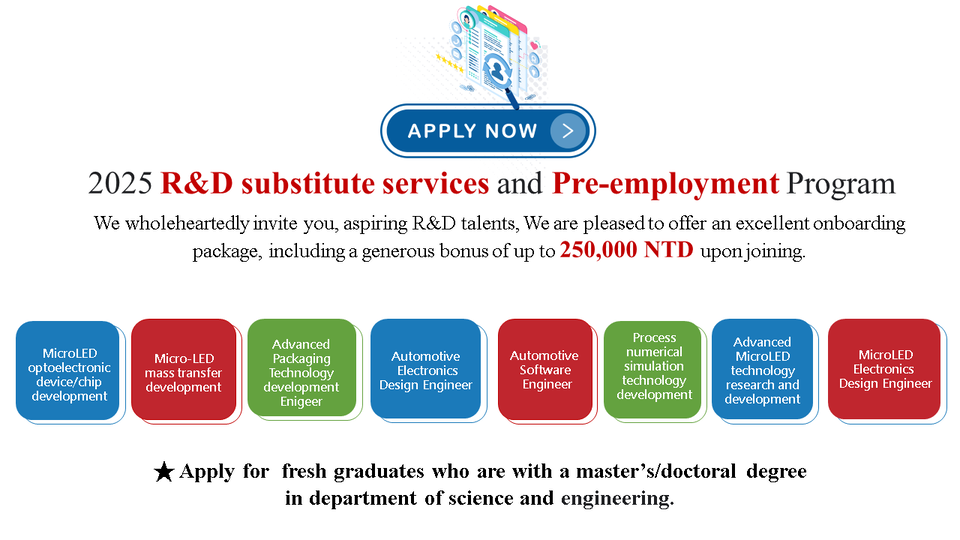 APPLY NOW

2025 R&D substitute services and Pre-employment Program

We wholeheartedly invite you, aspiring R&D talents, We are pleased to offer an excellent onboarding package, including a generous bonus of up to 250,000 NTD upon joining.

MicroLED optoelectronic device/chip development

Micro-LED mass transfer development

Advanced Packaging Technology development Enigeer

Automotive Electronics Design Engineer

Automotive Software Engineer

Process numerical simulation technology development

Advanced MicroLED technology research and development

MicroLED Electronics Design Engineer

★Apply for fresh graduates who are with a master's/doctoral degree in department of science and engineering.